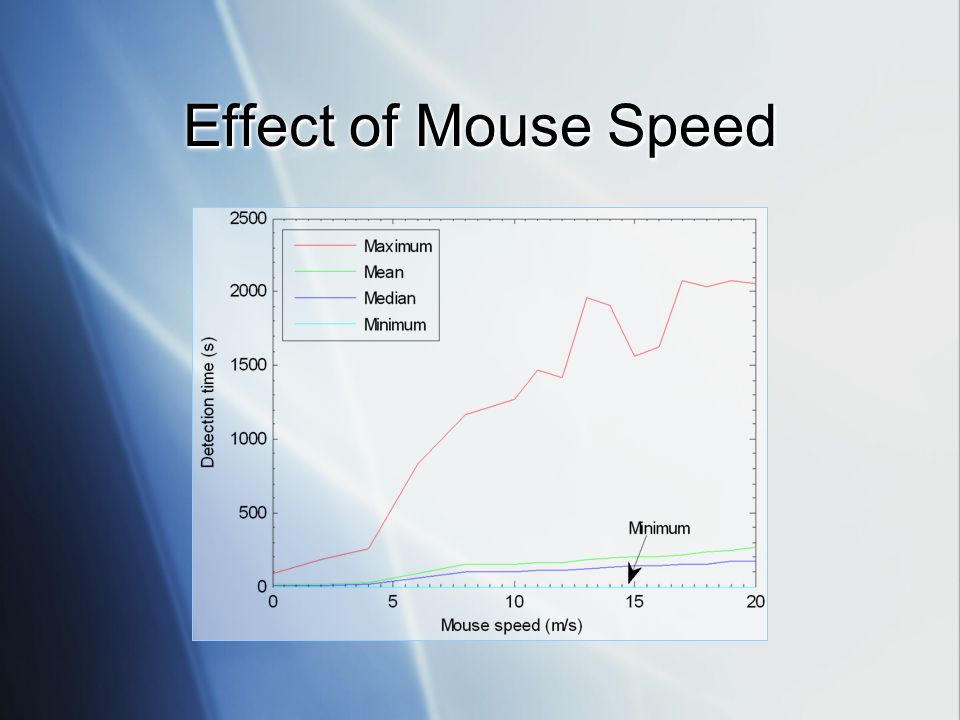 Effect of Mouse Speed

2500
2000
1500
1000
500
0

Detection time (s)

Maximum
Mean
Median
Minimum

Minimum

0
5
10
15
20

Mouse speed (m/s)